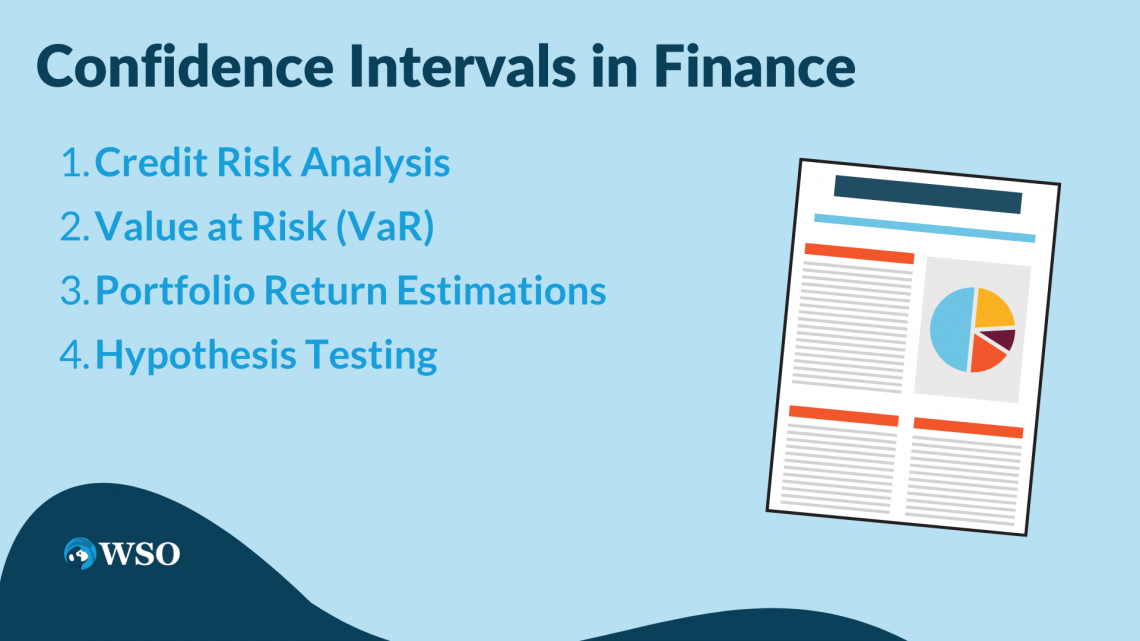 Confidence Intervals in Finance

1. Credit Risk Analysis
2. Value at Risk (VaR)
3. Portfolio Return Estimations
4. Hypothesis Testing

WSO